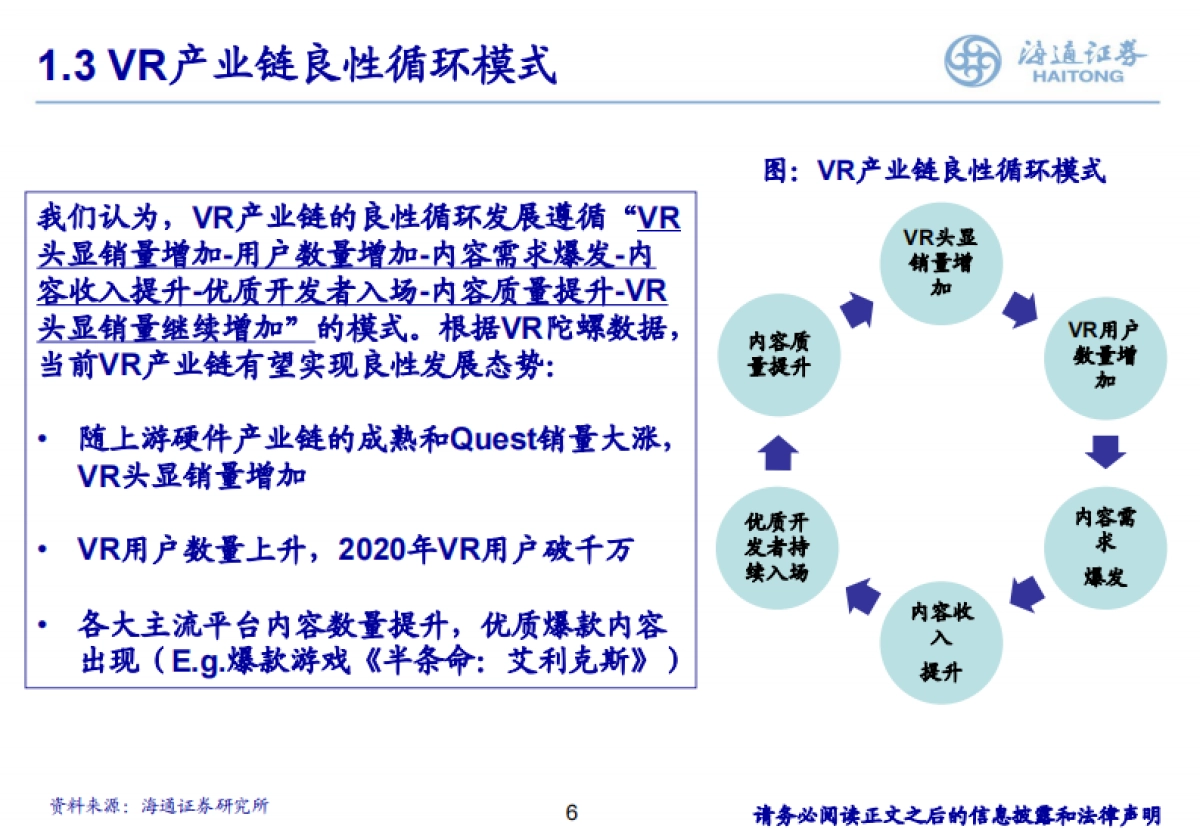 1.3 VR产业链良性循环模式

海通证券
HAITONG

我们认为，VR产业链的良性循环发展遵循“VR头显销量增加-用户数量增加-内容需求爆发-内容收入提升-优质开发者入场-内容质量提升-VR头显销量继续增加”的模式。根据VR陀螺数据，当前VR产业链有望实现良性发展态势：

• 随上游硬件产业链的成熟和Quest销量大涨，VR头显销量增加

• VR用户数量上升，2020年VR用户破千万

• 各大主流平台内容数量提升，优质爆款内容出现（E.g.爆款游戏《半条命：艾利克斯》）

图：VR产业链良性循环模式

VR头显销量增加

VR用户数量增加

内容需求爆发

内容收入提升

优质开发者持续入场

内容质量提升

资料来源：海通证券研究所

6

请务必阅读正文之后的信息披露和法律声明